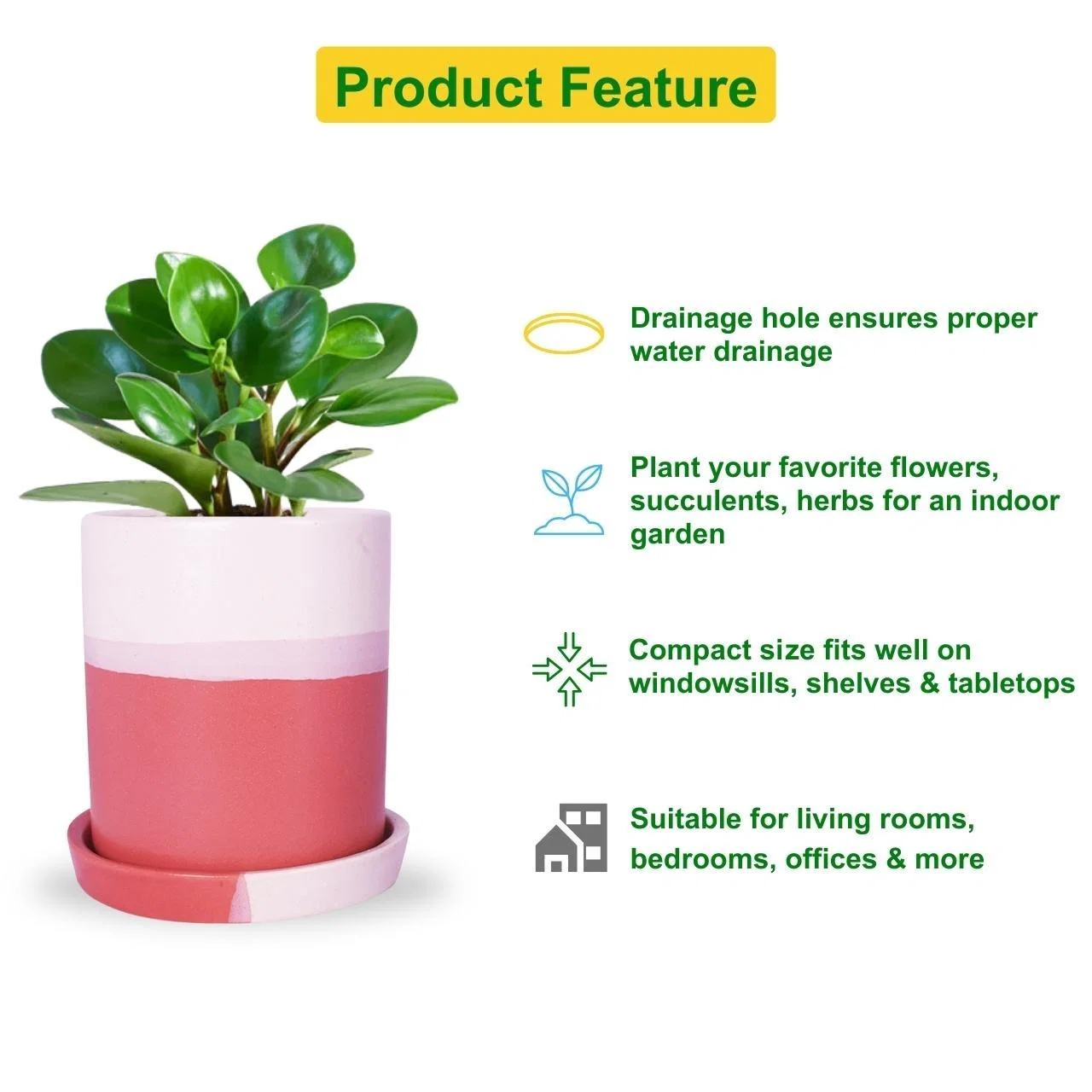 Product Feature

Drainage hole ensures proper water drainage

Plant your favorite flowers, succulents, herbs for an indoor garden

Compact size fits well on windowsills, shelves & tabletops

Suitable for living rooms, bedrooms, offices & more